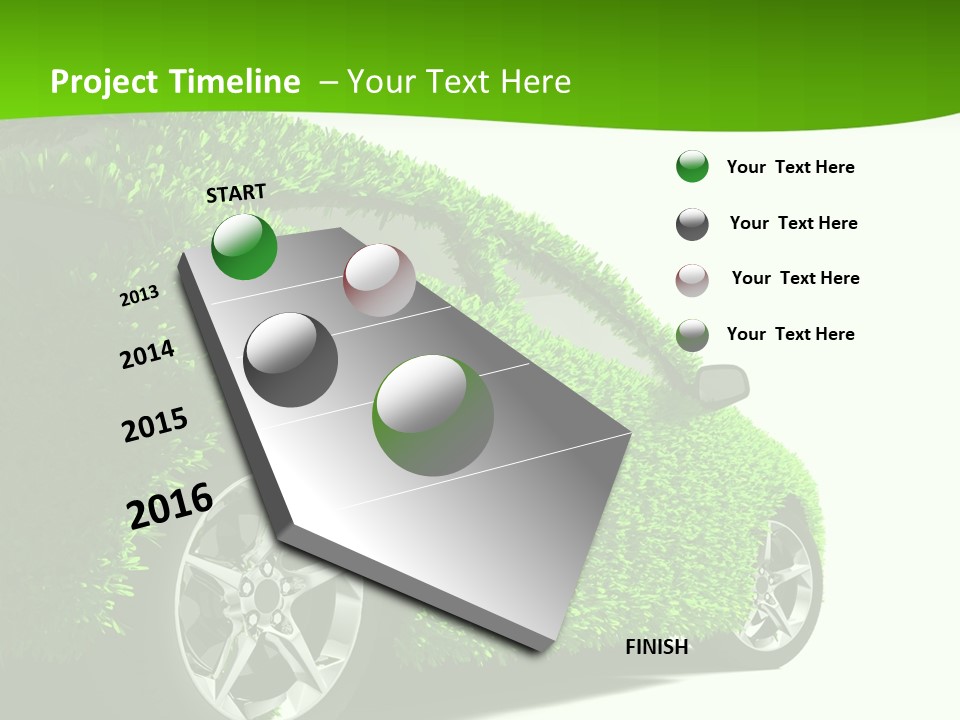 Project Timeline – Your Text Here

START

2013

2014

2015

2016

FINISH

Your Text Here

Your Text Here

Your Text Here

Your Text Here